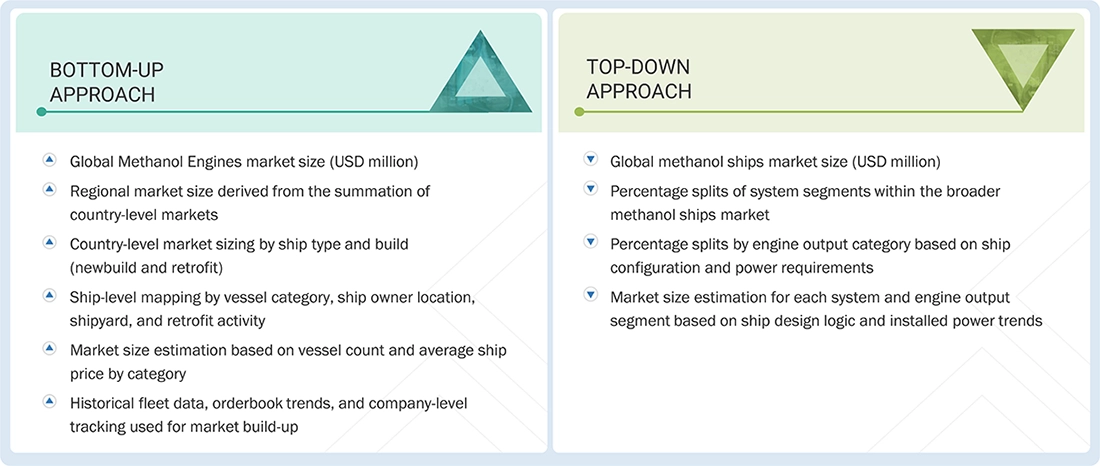 BOTTOM-UP APPROACH

Global Methanol Engines market size (USD million)

Regional market size derived from the summation of country-level markets

Country-level market sizing by ship type and build (newbuild and retrofit)

Ship-level mapping by vessel category, ship owner location, shipyard, and retrofit activity

Market size estimation based on vessel count and average ship price by category

Historical fleet data, orderbook trends, and company-level tracking used for market build-up

TOP-DOWN APPROACH

Global methanol ships market size (USD million)

Percentage splits of system segments within the broader methanol ships market

Percentage splits by engine output category based on ship configuration and power requirements

Market size estimation for each system and engine output segment based on ship design logic and installed power trends